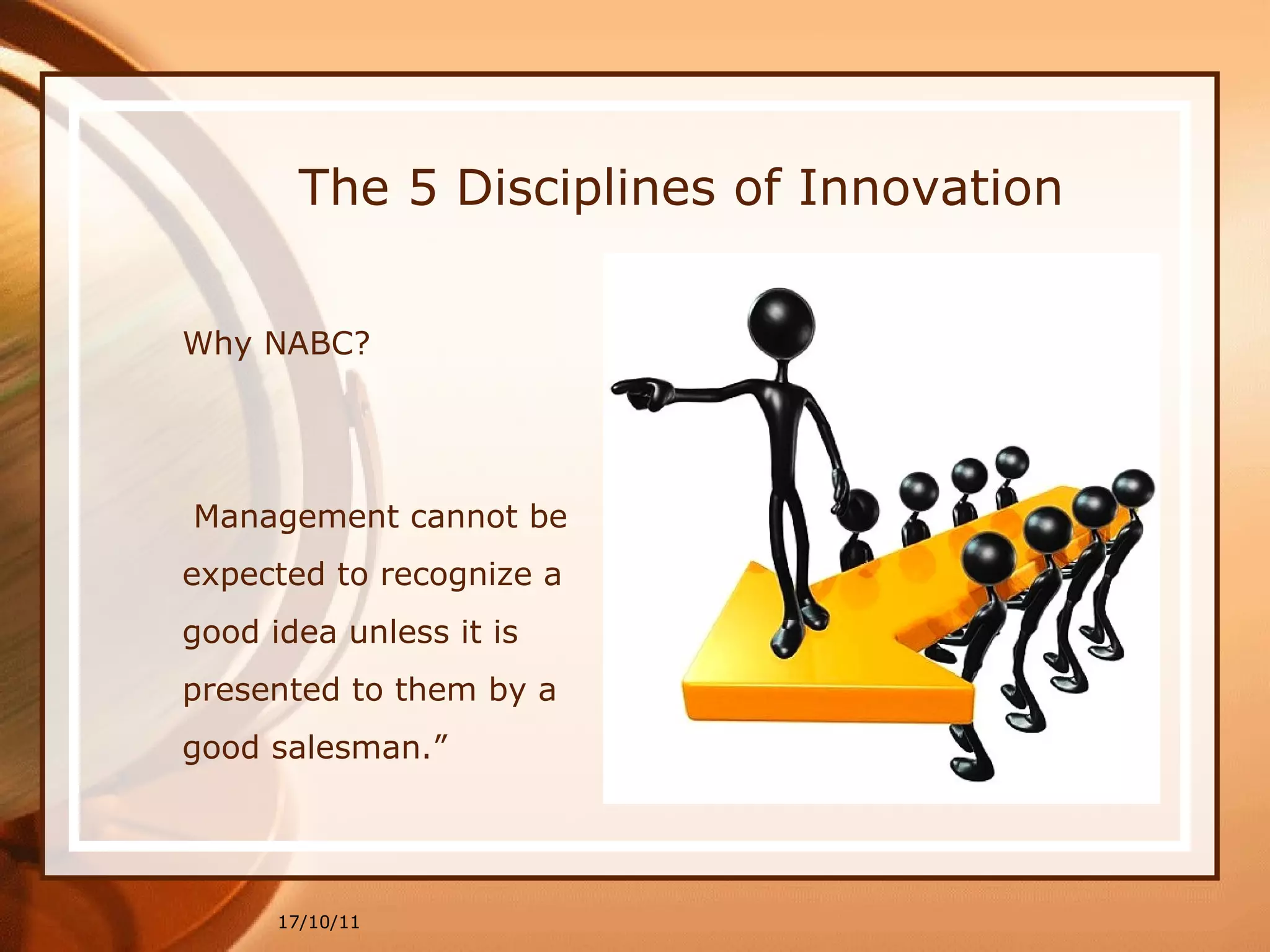 The 5 Disciplines of Innovation

Why NABC?

Management cannot be expected to recognize a good idea unless it is presented to them by a good salesman.”

17/10/11